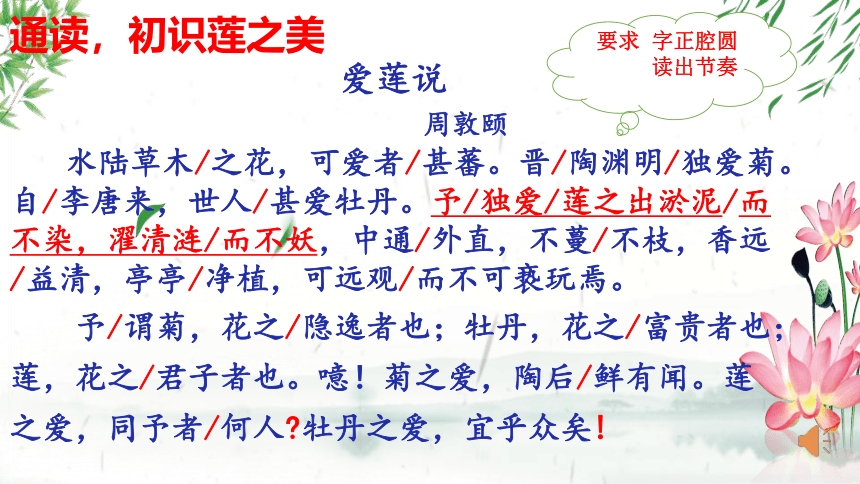 通读，初识莲之美

要求 字正腔圆
读出节奏

爱莲说

周敦颐

水陆草木/之花，可爱者/甚蕃。晋/陶渊明/独爱菊。自/李唐来，世人/甚爱牡丹。予/独爱/莲之出淤泥/而不染，濯清涟/而不妖，中通/外直，不蔓/不枝，香远/益清，亭亭/净植，可远观/而不可亵玩焉。

予/谓菊，花之/隐逸者也；牡丹，花之/富贵者也；莲，花之/君子者也。噫！菊之爱，陶后/鲜有闻。莲之爱，同予者/何人？牡丹之爱，宜乎众矣！